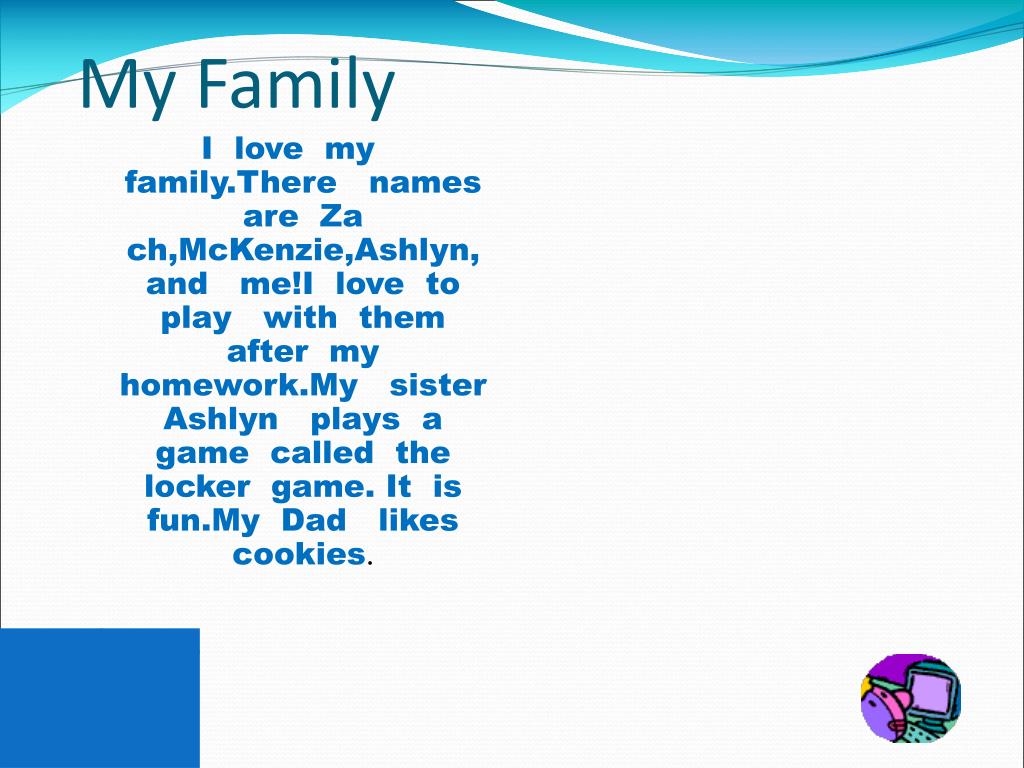 My Family

I love my family.There names are Za ch,McKenzie,Ashlyn, and me!I love to play with them after my homework.My sister Ashlyn plays a game called the locker game. It is fun.My Dad likes cookies.